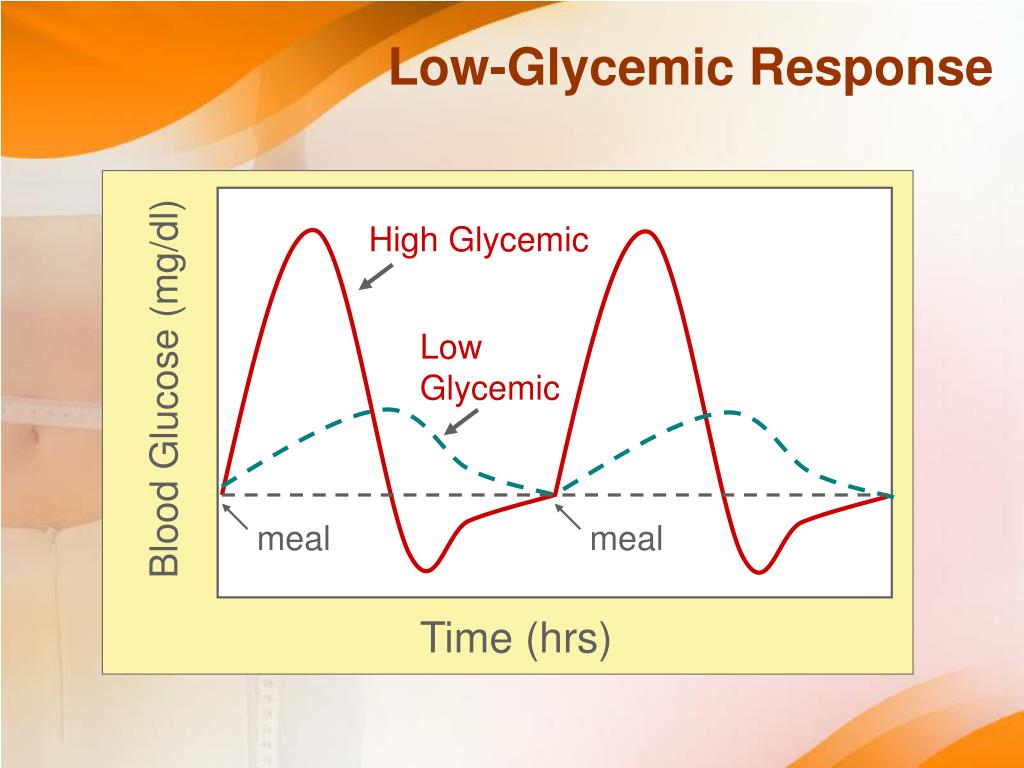 Low-Glycemic Response

Blood Glucose (mg/dl)

High Glycemic

Low Glycemic

meal

meal

Time (hrs)